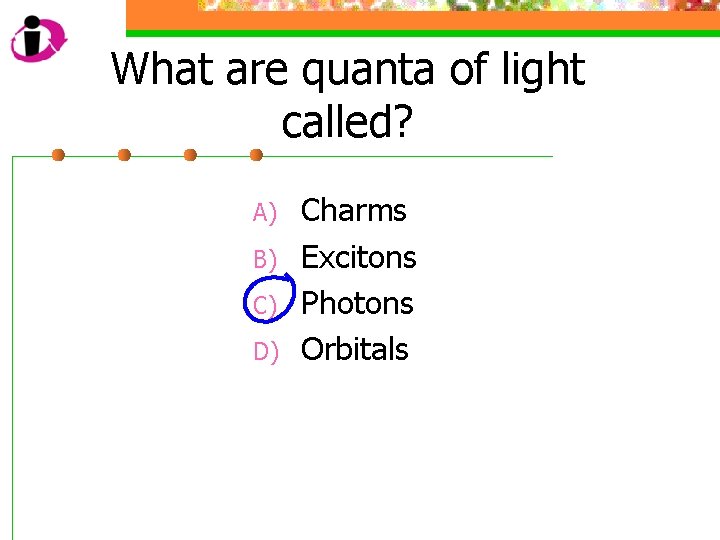 What are quanta of light called?

A) Charms
B) Excitons
C) Photons
D) Orbitals